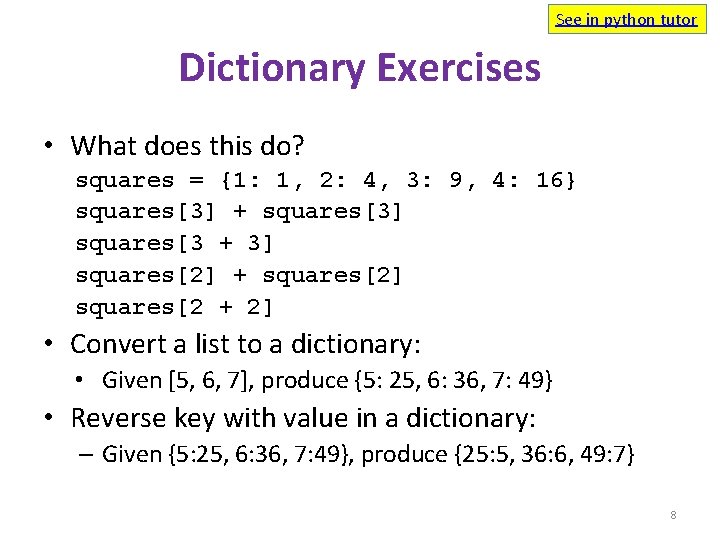 See in python tutor

Dictionary Exercises

• What does this do?

squares = {1: 1, 2: 4, 3: 9, 4: 16}
squares[3] + squares[3]
squares[3 + 3]
squares[2] + squares[2]
squares[2 + 2]

• Convert a list to a dictionary:

• Given [5, 6, 7], produce {5: 25, 6: 36, 7: 49}

• Reverse key with value in a dictionary:

– Given {5:25, 6:36, 7:49}, produce {25:5, 36:6, 49:7}

8